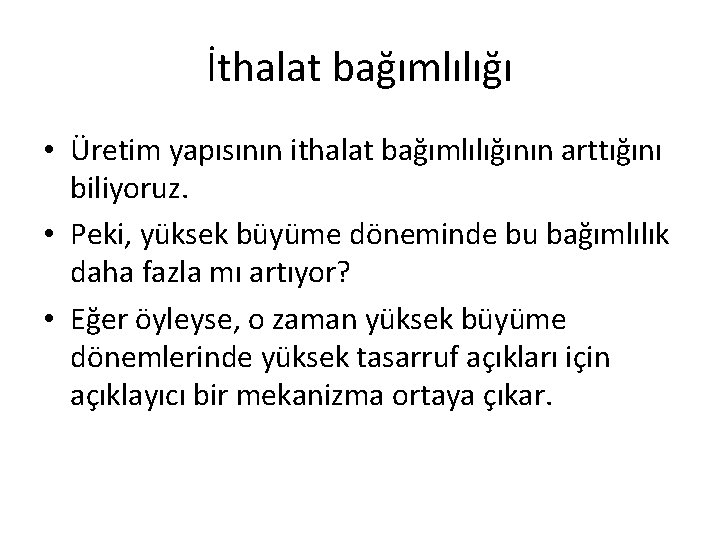 İthalat bağımlılığı

• Üretim yapısının ithalat bağımlılığının arttığını biliyoruz.

• Peki, yüksek büyüme döneminde bu bağımlılık daha fazla mı artıyor?

• Eğer öyleyse, o zaman yüksek büyüme dönemlerinde yüksek tasarruf açıkları için açıklayıcı bir mekanizma ortaya çıkar.